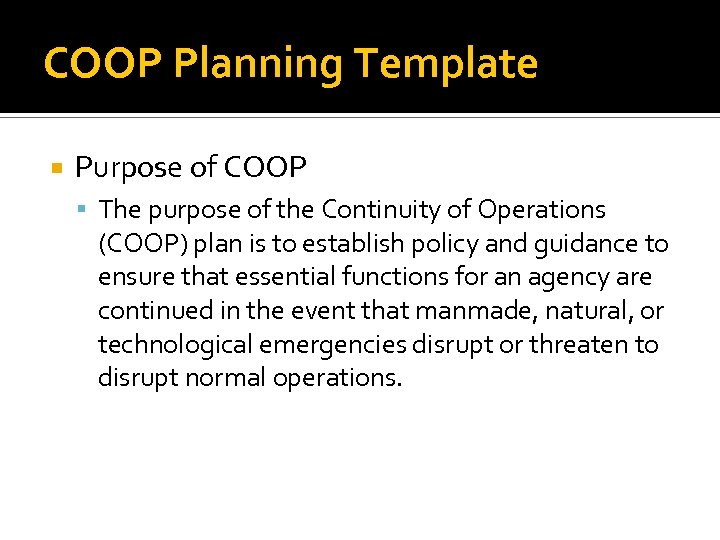 COOP Planning Template

Purpose of COOP

The purpose of the Continuity of Operations (COOP) plan is to establish policy and guidance to ensure that essential functions for an agency are continued in the event that manmade, natural, or technological emergencies disrupt or threaten to disrupt normal operations.